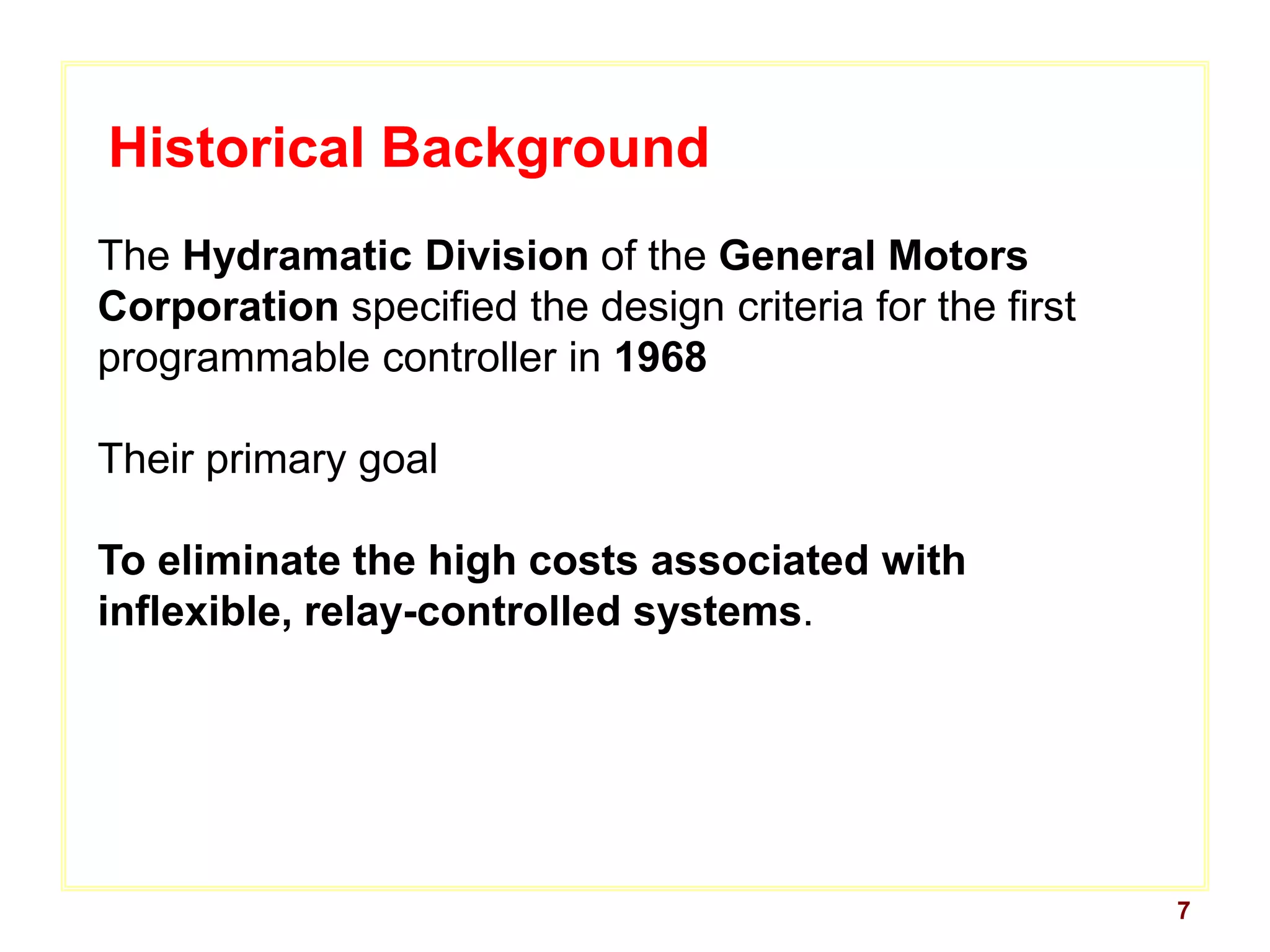 Historical Background

The Hydramatic Division of the General Motors Corporation specified the design criteria for the first programmable controller in 1968

Their primary goal

To eliminate the high costs associated with inflexible, relay-controlled systems.

7